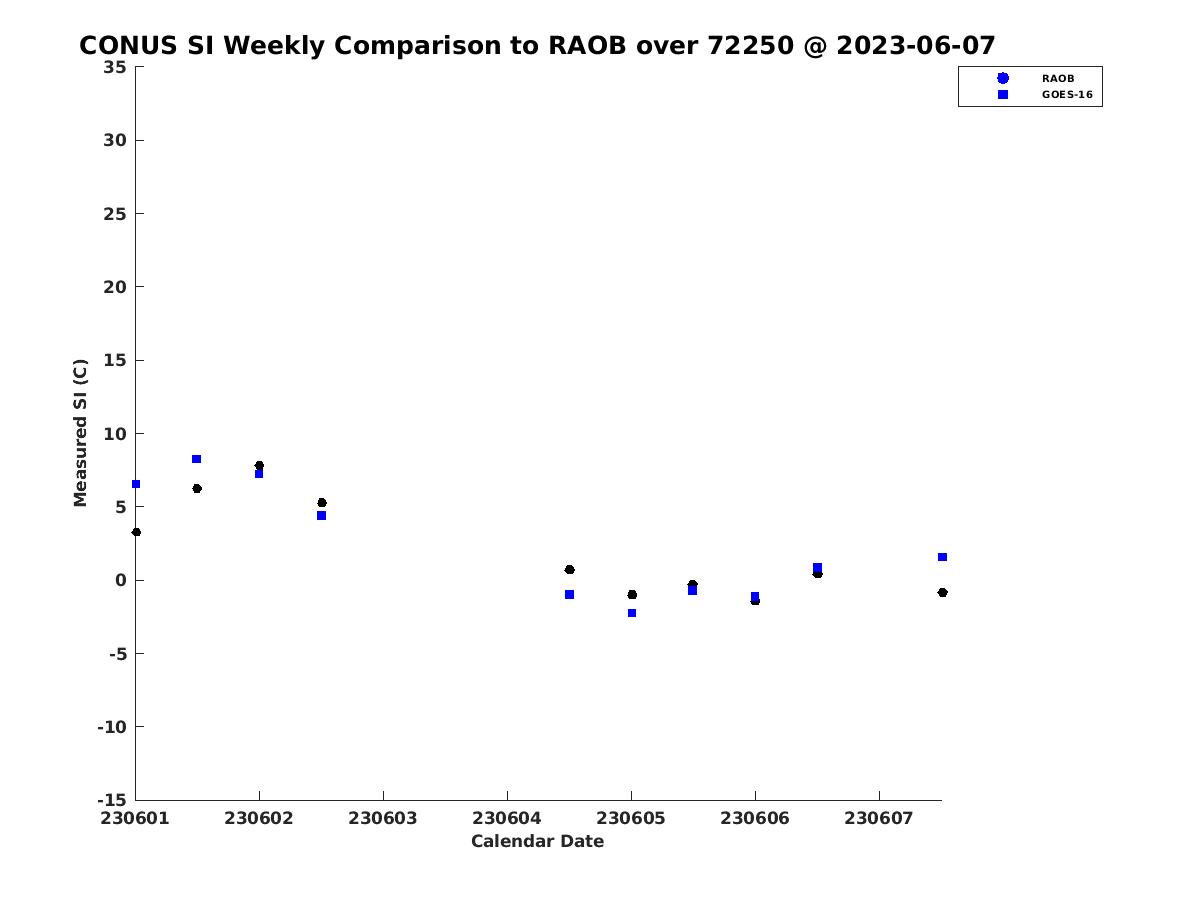 CONUS SI Weekly Comparison to RAOB over 72250 @ 2023-06-07

RAOB
GOES-16

Measured SI (C)

35
30
25
20
15
10
5
0
-5
-10
-15

230601
230602
230603
230604
230605
230606
230607

Calendar Date